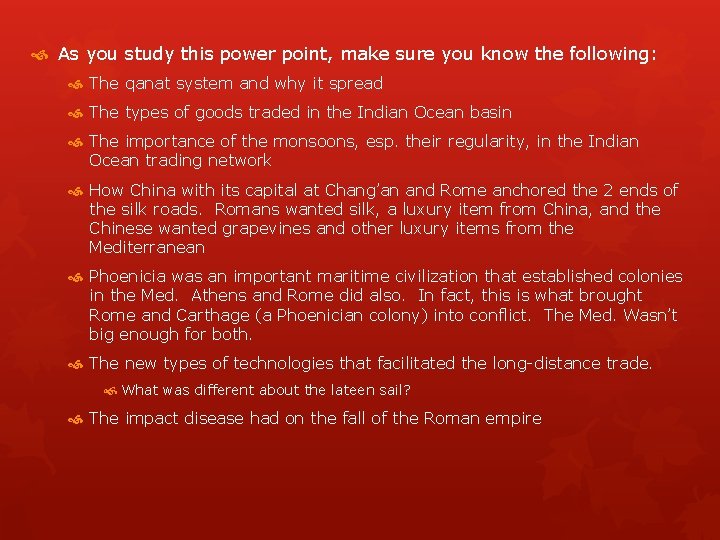 As you study this power point, make sure you know the following:

The qanat system and why it spread

The types of goods traded in the Indian Ocean basin

The importance of the monsoons, esp. their regularity, in the Indian Ocean trading network

How China with its capital at Chang'an and Rome anchored the 2 ends of the silk roads. Romans wanted silk, a luxury item from China, and the Chinese wanted grapevines and other luxury items from the Mediterranean

Phoenicia was an important maritime civilization that established colonies in the Med. Athens and Rome did also. In fact, this is what brought Rome and Carthage (a Phoenician colony) into conflict. The Med. Wasn't big enough for both.

The new types of technologies that facilitated the long-distance trade.

What was different about the lateen sail?

The impact disease had on the fall of the Roman empire